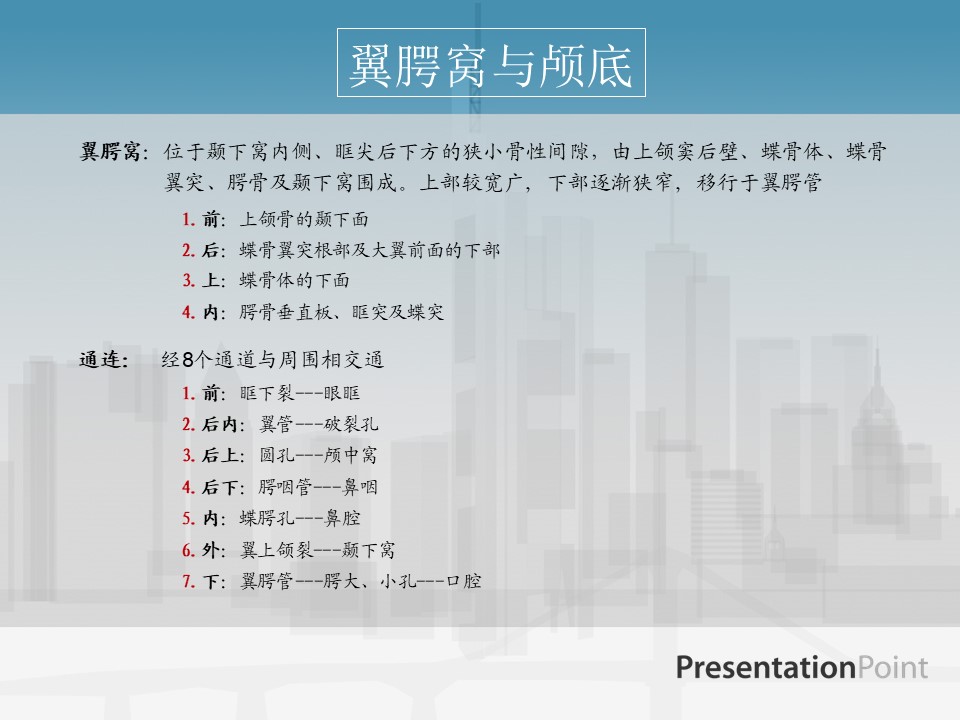 翼腭窝与颅底

翼腭窝：位于颞下窝内侧、眶尖后下方的狭小骨性间隙，由上颌窦后壁、蝶骨体、蝶骨翼突、腭骨及颞下窝围成。上部较宽广，下部逐渐狭窄，移行于翼腭管

1. 前：上颌骨的颞下面
2. 后：蝶骨翼突根部及大翼前面的下部
3. 上：蝶骨体的下面
4. 内：腭骨垂直板、眶突及蝶突

通连：经8个通道与周围相交通

1. 前：眶下裂---眼眶
2. 后内：翼管---破裂孔
3. 后上：圆孔---颅中窝
4. 后下：腭咽管---鼻咽
5. 内：蝶腭孔---鼻腔
6. 外：翼上颌裂---颞下窝
7. 下：翼腭管---腭大、小孔---口腔

PresentationPoint